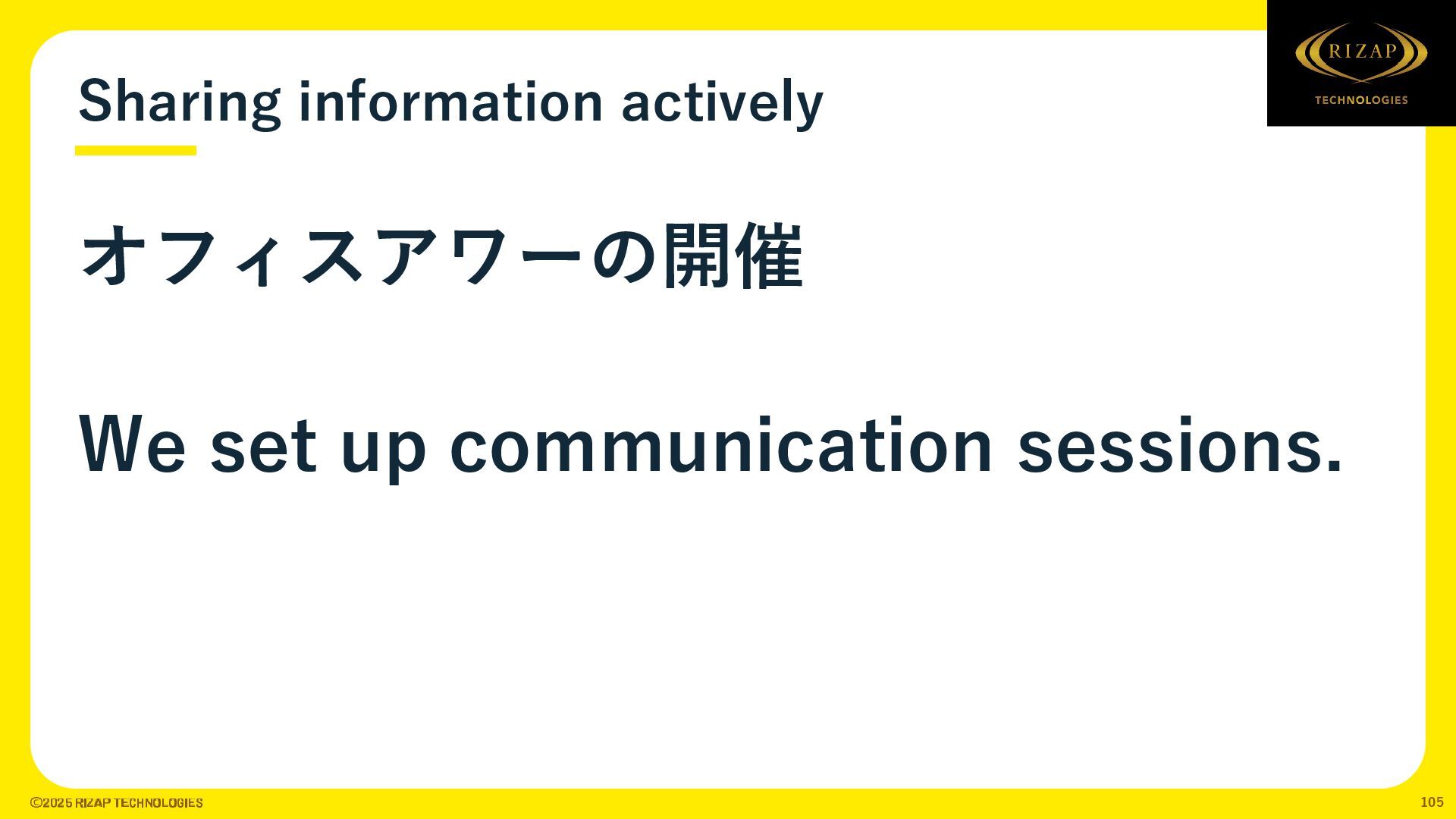 Sharing information actively

RIZAP
TECHNOLOGIES

オフィスアワーの開催

We set up communication sessions.

©2025 RIZAP TECHNOLOGIES

105